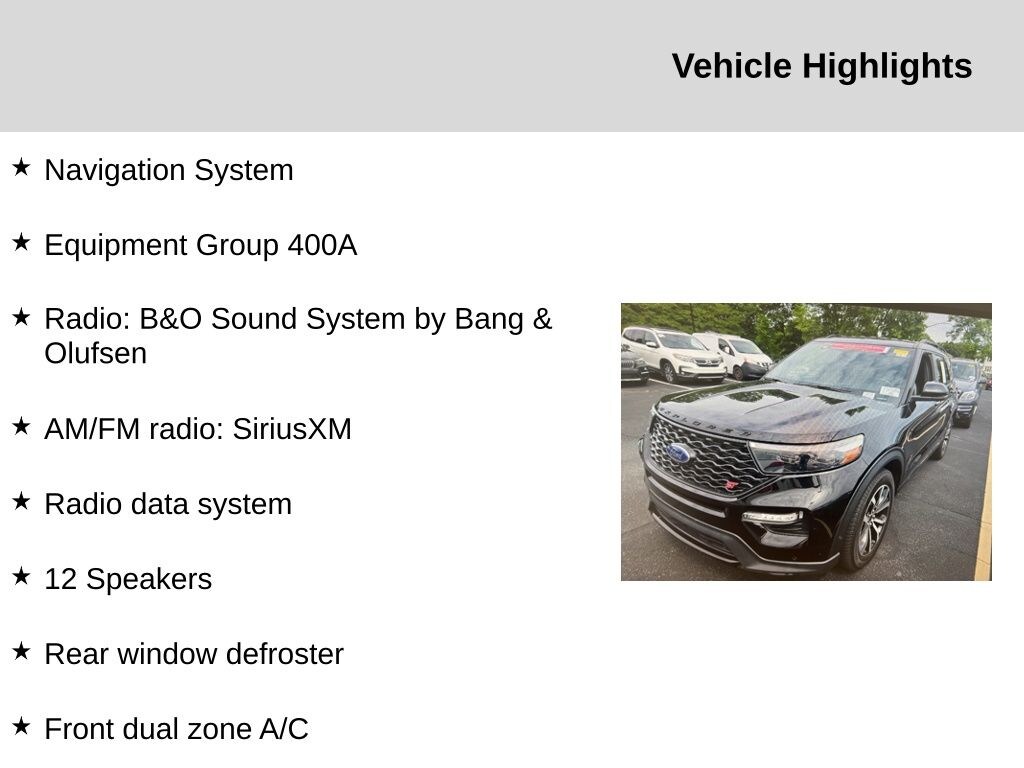 Vehicle Highlights

★ Navigation System

★ Equipment Group 400A

★ Radio: B&O Sound System by Bang & Olufsen

★ AM/FM radio: SiriusXM

★ Radio data system

★ 12 Speakers

★ Rear window defroster

★ Front dual zone A/C